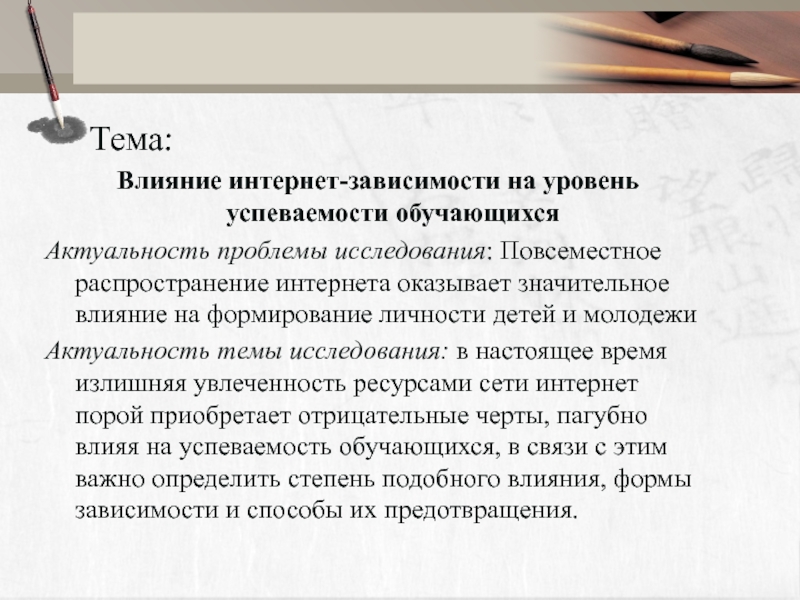 Тема:

Влияние интернет-зависимости на уровень успеваемости обучающихся

Актуальность проблемы исследования: Повсеместное распространение интернета оказывает значительное влияние на формирование личности детей и молодежи

Актуальность темы исследования: в настоящее время излишняя увлеченность ресурсами сети интернет порой приобретает отрицательные черты, пагубно влияя на успеваемость обучающихся, в связи с этим важно определить степень подобного влияния, формы зависимости и способы их предотвращения.